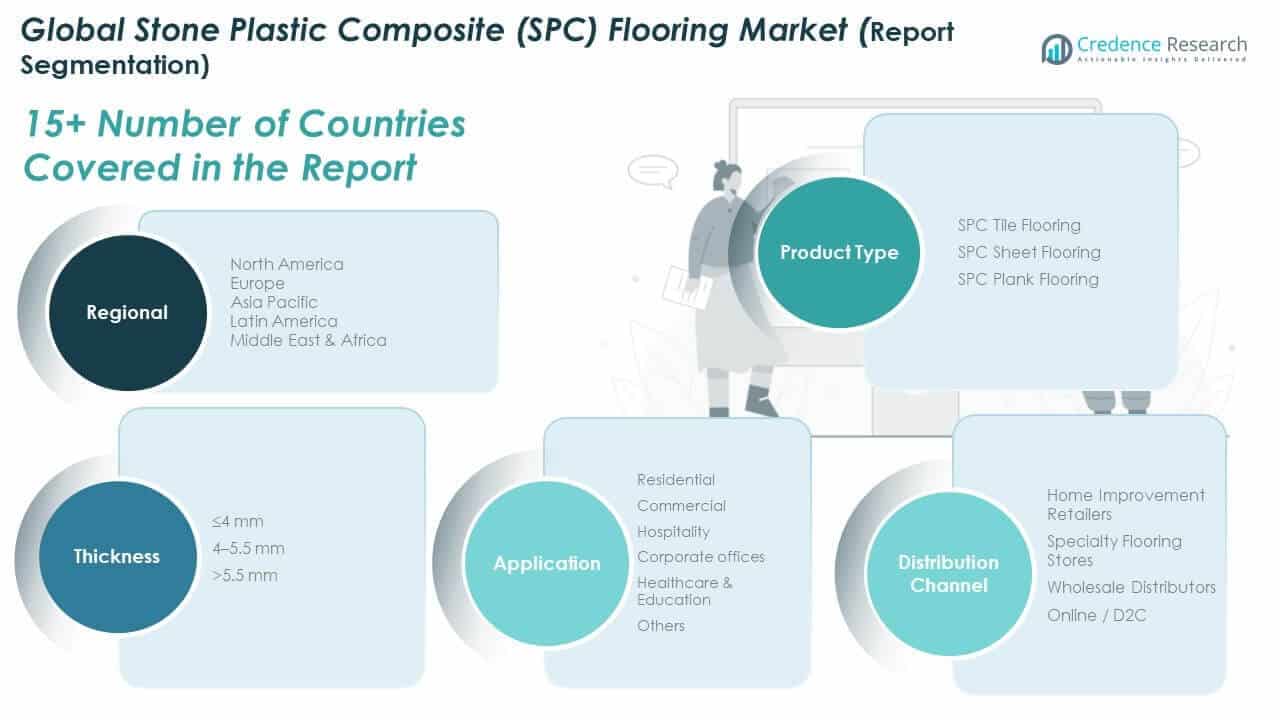 Global Stone Plastic Composite (SPC) Flooring Market (Report Segmentation)

Credence Research
Actionable Insights Delivered

15+ Number of Countries Covered in the Report

Regional
North America
Europe
Asia Pacific
Latin America
Middle East & Africa

Product Type
SPC Tile Flooring
SPC Sheet Flooring
SPC Plank Flooring

Thickness
≤4 mm
4–5.5 mm
>5.5 mm

Application
Residential
Commercial
Hospitality
Corporate offices
Healthcare & Education
Others

Distribution Channel
Home Improvement Retailers
Specialty Flooring Stores
Wholesale Distributors
Online / D2C